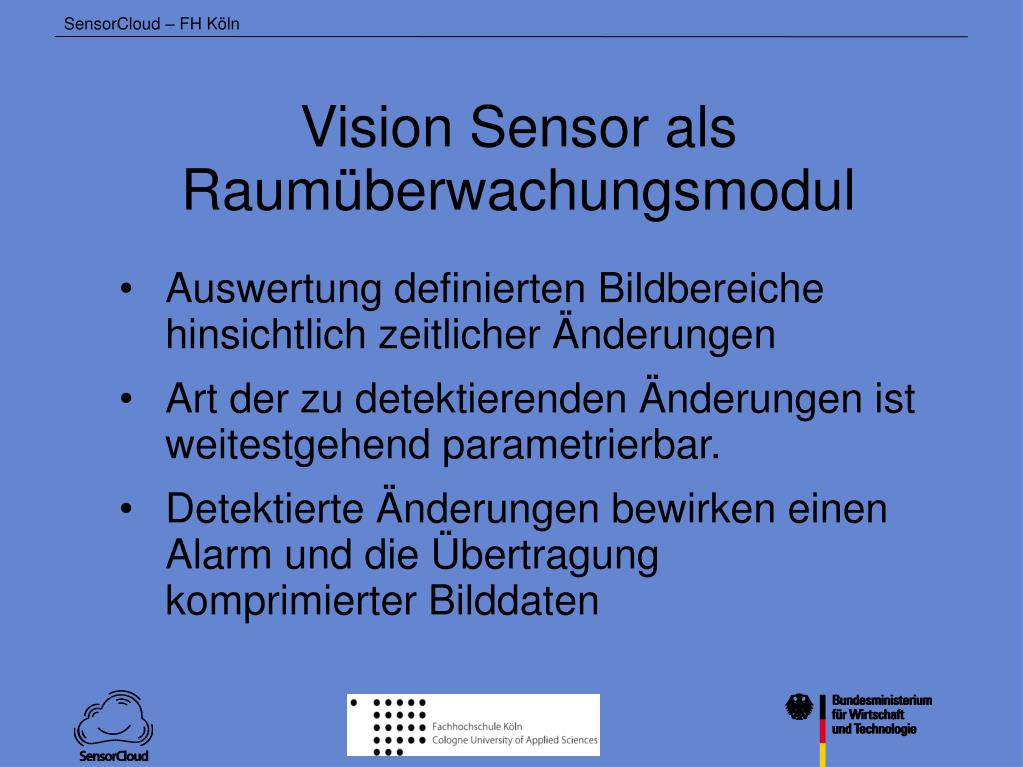 SensorCloud – FH Köln

Vision Sensor als Raumüberwachungsmodul

• Auswertung definierten Bildbereiche hinsichtlich zeitlicher Änderungen

• Art der zu detektierenden Änderungen ist weitestgehend parametrierbar.

• Detektierte Änderungen bewirken einen Alarm und die Übertragung komprimierter Bilddaten

SensorCloud

Fachhochschule Köln
Cologne University of Applied Sciences

Bundesministerium für Wirtschaft und Technologie